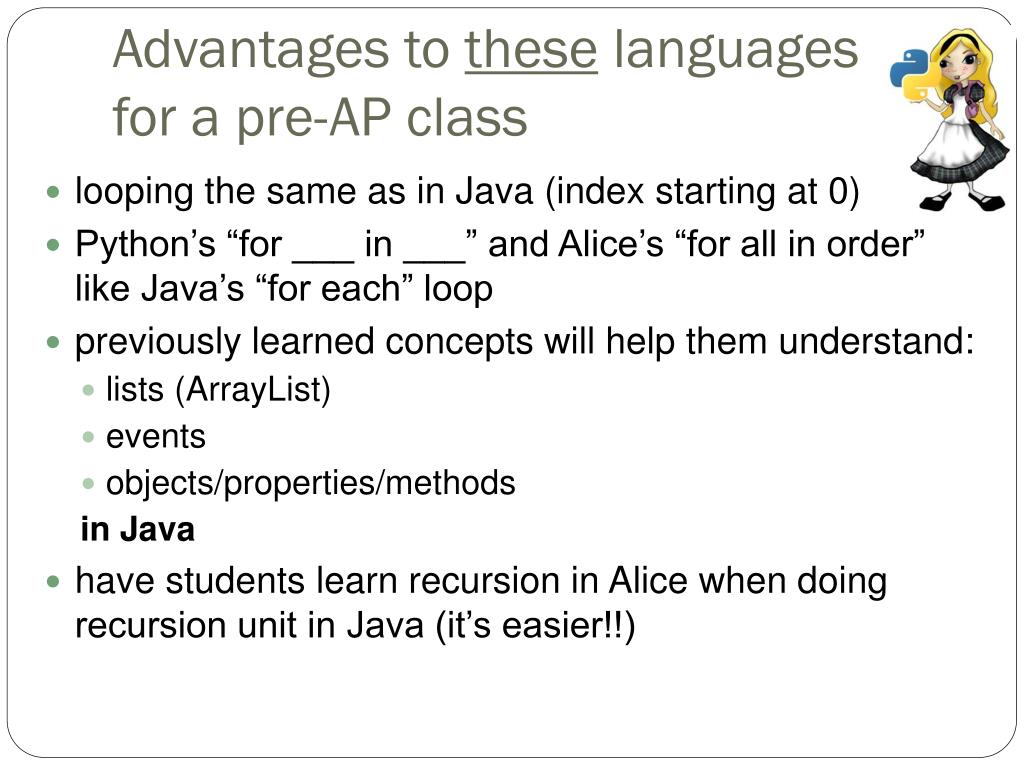 Advantages to these languages for a pre-AP class

- looping the same as in Java (index starting at 0)
- Python’s “for ___ in ___” and Alice’s “for all in order” like Java’s “for each” loop
- previously learned concepts will help them understand:
  - lists (ArrayList)
  - events
  - objects/properties/methods

  in Java
- have students learn recursion in Alice when doing recursion unit in Java (it’s easier!!)